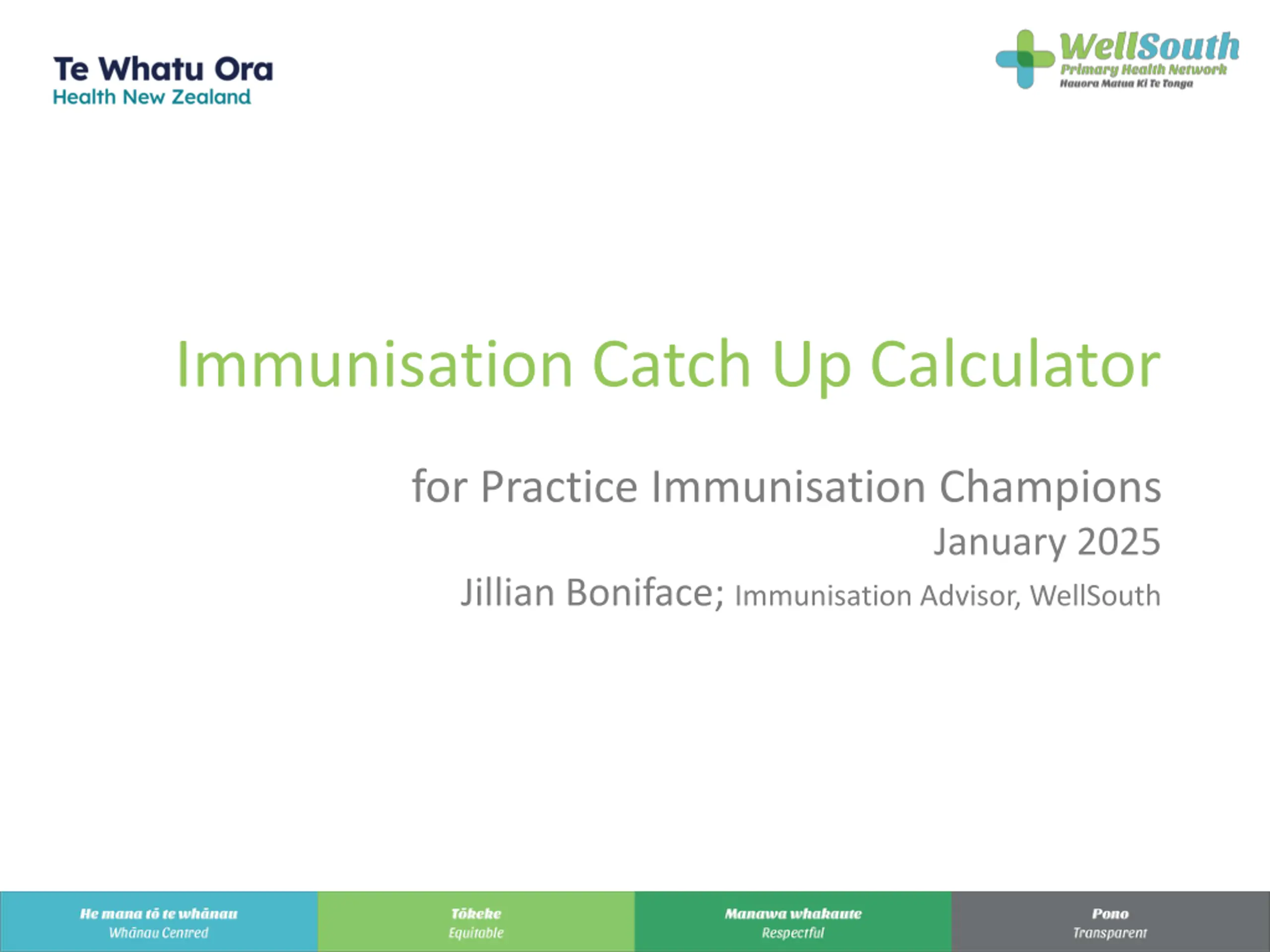 Te Whatu Ora
Health New Zealand

WellSouth
Primary Health Network
Hauora Matua Ki Te Tonga

Immunisation Catch Up Calculator

for Practice Immunisation Champions
January 2025
Jillian Boniface; Immunisation Advisor, WellSouth

He mana tō te whānau
Whānau Centred

Tōkeke
Equitable

Manawa whakaute
Respectful

Pono
Transparent